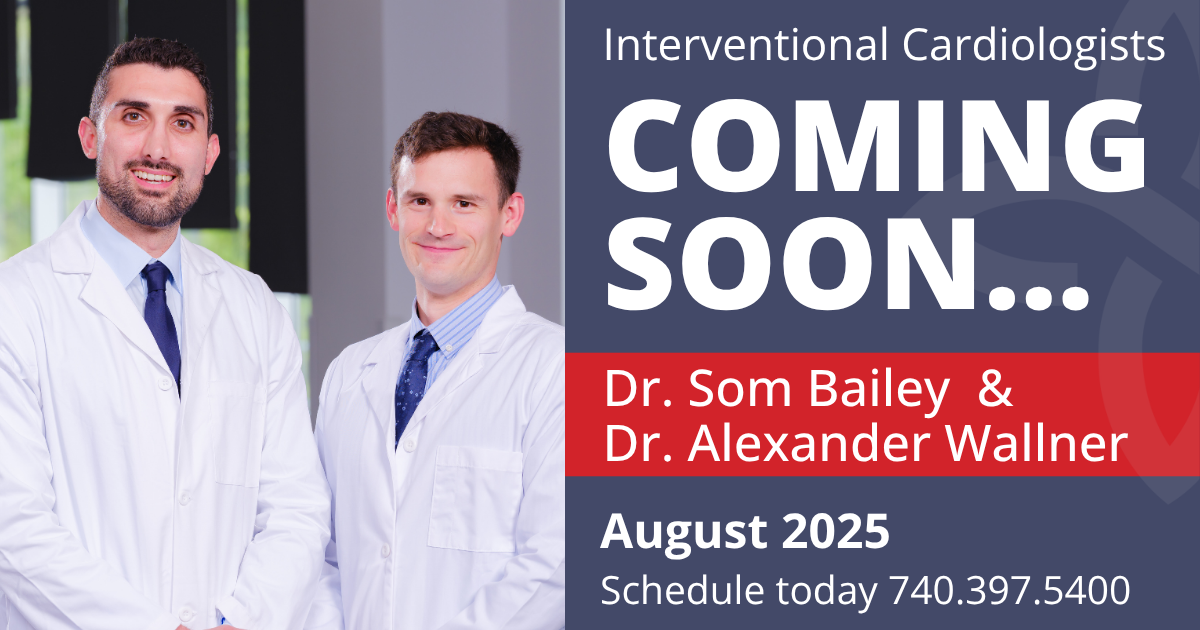 Interventional Cardiologists

COMING SOON...

Dr. Som Bailey &
Dr. Alexander Wallner

August 2025

Schedule today 740.397.5400